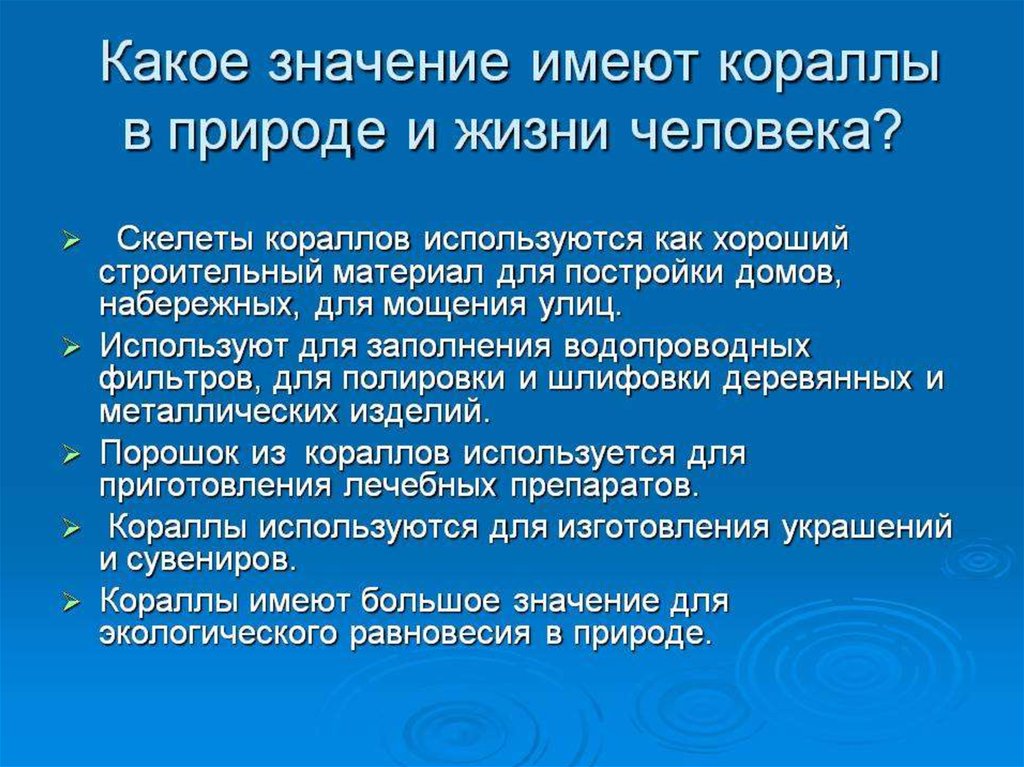 Какое значение имеют кораллы в природе и жизни человека?

➢ Скелеты кораллов используются как хороший строительный материал для постройки домов, набережных, для мощения улиц.

➢ Используют для заполнения водопроводных фильтров, для полировки и шлифовки деревянных и металлических изделий.

➢ Порошок из кораллов используется для приготовления лечебных препаратов.

➢ Кораллы используются для изготовления украшений и сувениров.

➢ Кораллы имеют большое значение для экологического равновесия в природе.